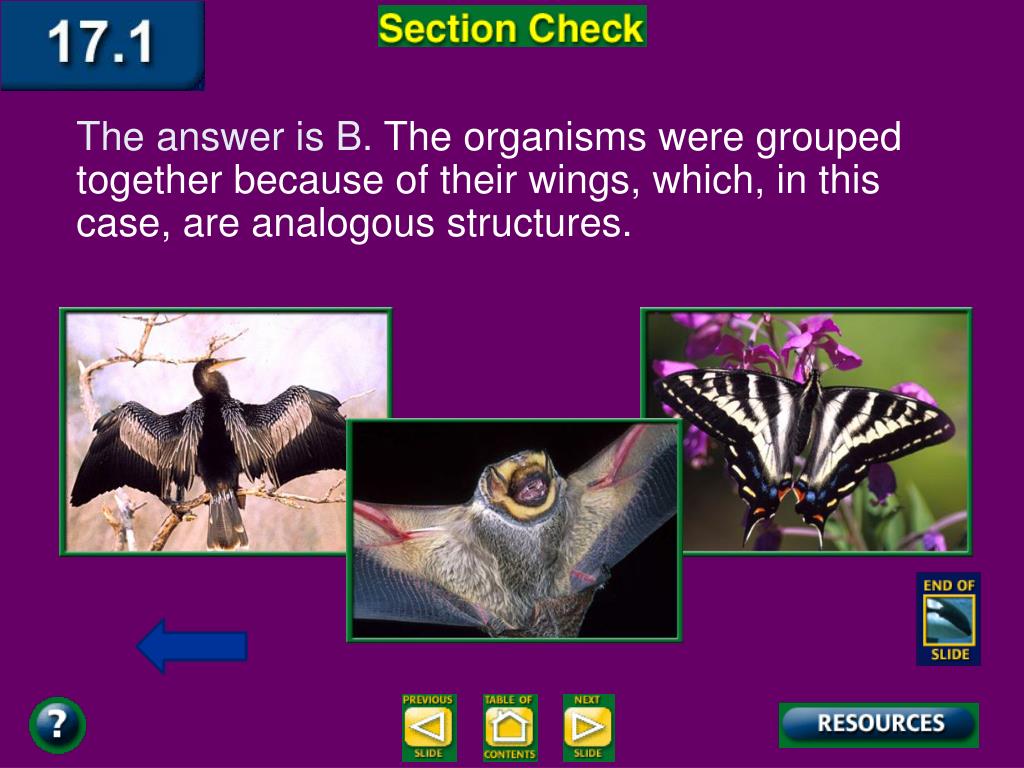 17.1

Section Check

The answer is B. The organisms were grouped together because of their wings, which, in this case, are analogous structures.

END OF SLIDE

?

PREVIOUS SLIDE

TABLE OF CONTENTS

NEXT SLIDE

RESOURCES